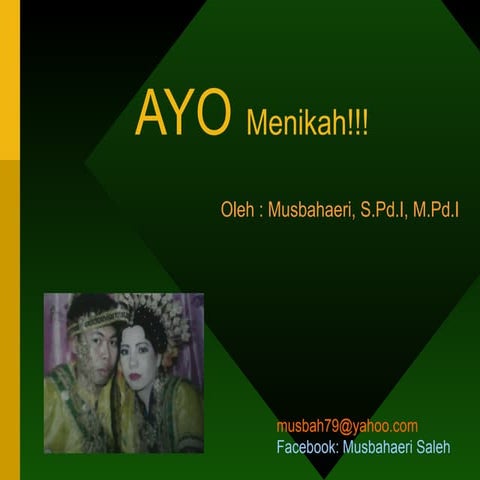 AYO Menikah!!!

Oleh : Musbahaeri, S.Pd.I, M.Pd.I

musbah79@yahoo.com
Facebook: Musbahaeri Saleh